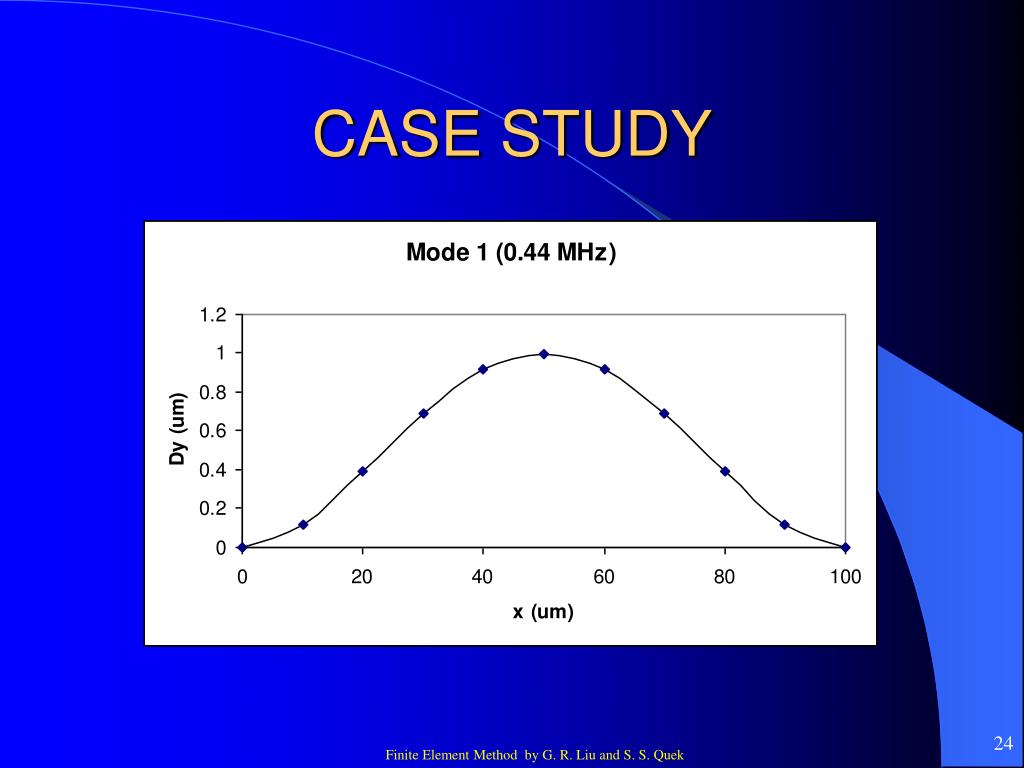 CASE STUDY

Mode 1 (0.44 MHz)

Dy (um)

1.2
1
0.8
0.6
0.4
0.2
0

0
20
40
60
80
100

x (um)

Finite Element Method by G. R. Liu and S. S. Quek

24